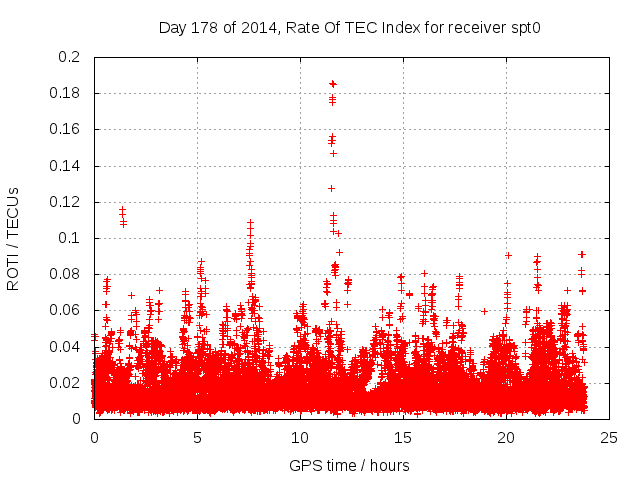 Day 178 of 2014, Rate Of TEC Index for receiver spt0

ROTI / TECUs

0.2
0.18
0.16
0.14
0.12
0.1
0.08
0.06
0.04
0.02
0

0
5
10
15
20
25

GPS time / hours